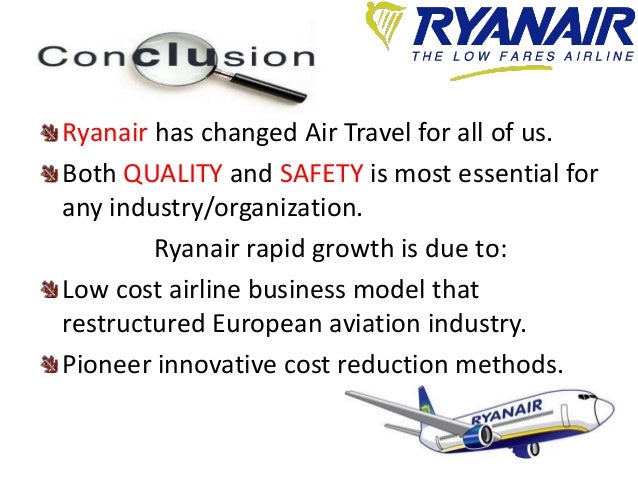 Conclusion

RYANAIR
THE LOW FARES AIRLINE

Ryanair has changed Air Travel for all of us.

Both QUALITY and SAFETY is most essential for any industry/organization.

Ryanair rapid growth is due to:

Low cost airline business model that restructured European aviation industry.

Pioneer innovative cost reduction methods.

RYANAIR